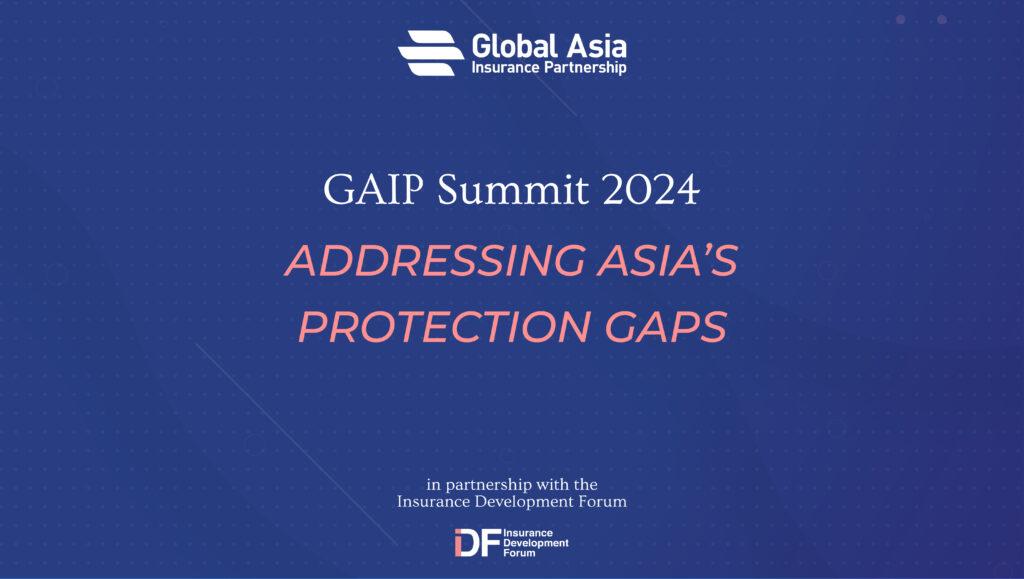 Global Asia
Insurance Partnership

GAIP Summit 2024

ADDRESSING ASIA'S PROTECTION GAPS

in partnership with the
Insurance Development Forum

IDF Insurance Development Forum